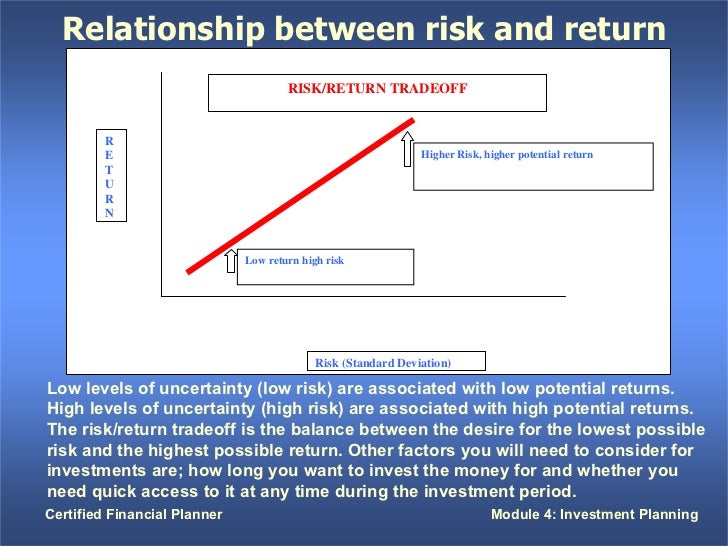 Relationship between risk and return

RISK/RETURN TRADEOFF

R
E
T
U
R
N

Higher Risk, higher potential return

Low return high risk

Risk (Standard Deviation)

Low levels of uncertainty (low risk) are associated with low potential returns. High levels of uncertainty (high risk) are associated with high potential returns. The risk/return tradeoff is the balance between the desire for the lowest possible risk and the highest possible return. Other factors you will need to consider for investments are; how long you want to invest the money for and whether you need quick access to it at any time during the investment period.

Certified Financial Planner

Module 4: Investment Planning